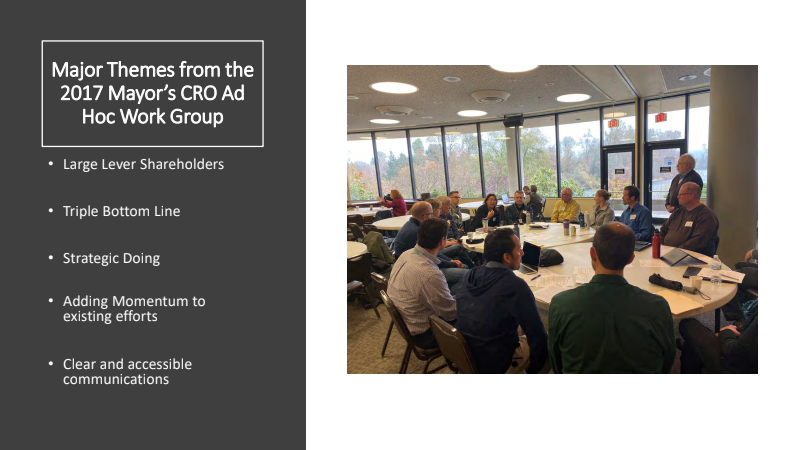 Major Themes from the 2017 Mayor's CRO Ad Hoc Work Group

• Large Lever Shareholders

• Triple Bottom Line

• Strategic Doing

• Adding Momentum to existing efforts

• Clear and accessible communications